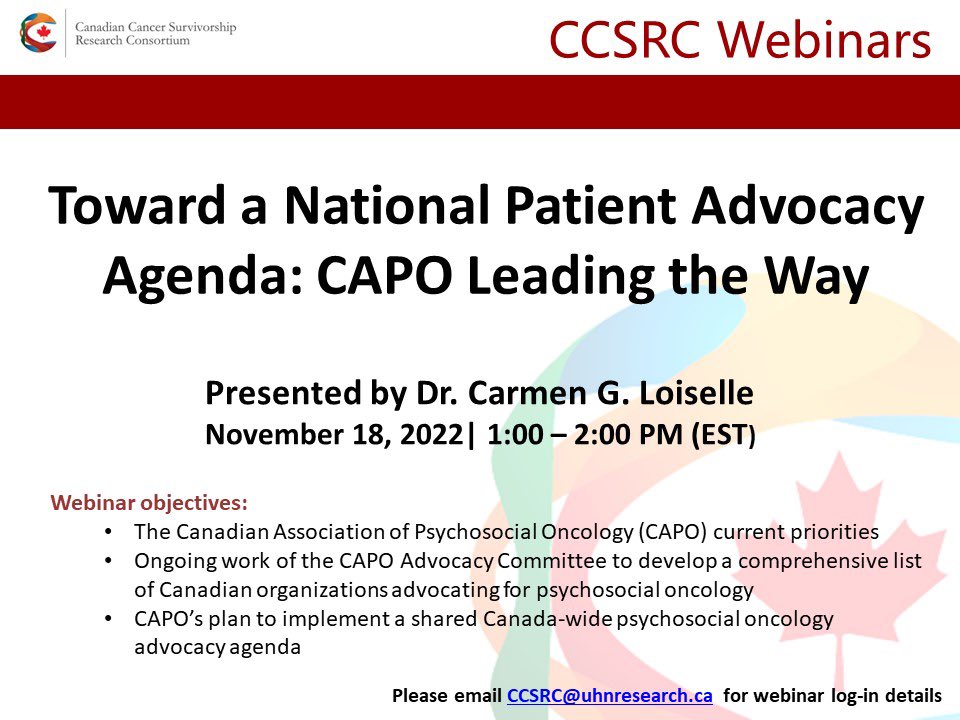 Canadian Cancer Survivorship Research Consortium

CCSRC Webinars

Toward a National Patient Advocacy Agenda: CAPO Leading the Way

Presented by Dr. Carmen G. Loiselle
November 18, 2022| 1:00 – 2:00 PM (EST)

Webinar objectives:
• The Canadian Association of Psychosocial Oncology (CAPO) current priorities
• Ongoing work of the CAPO Advocacy Committee to develop a comprehensive list of Canadian organizations advocating for psychosocial oncology
• CAPO's plan to implement a shared Canada-wide psychosocial oncology advocacy agenda

Please email CCSRC@uhnresearch.ca for webinar log-in details